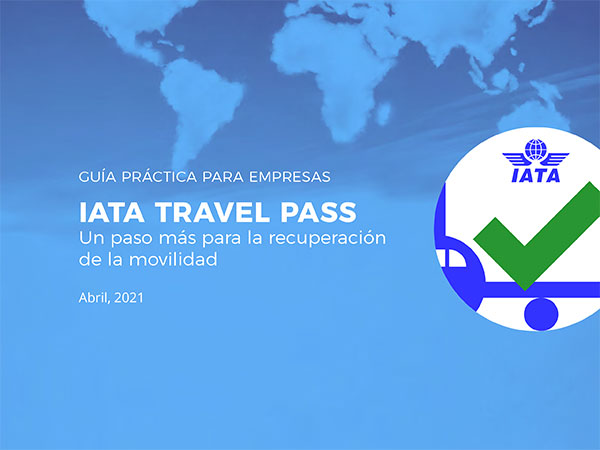 GUÍA PRÁCTICA PARA EMPRESAS

IATA TRAVEL PASS
Un paso más para la recuperación de la movilidad

Abril, 2021

IATA